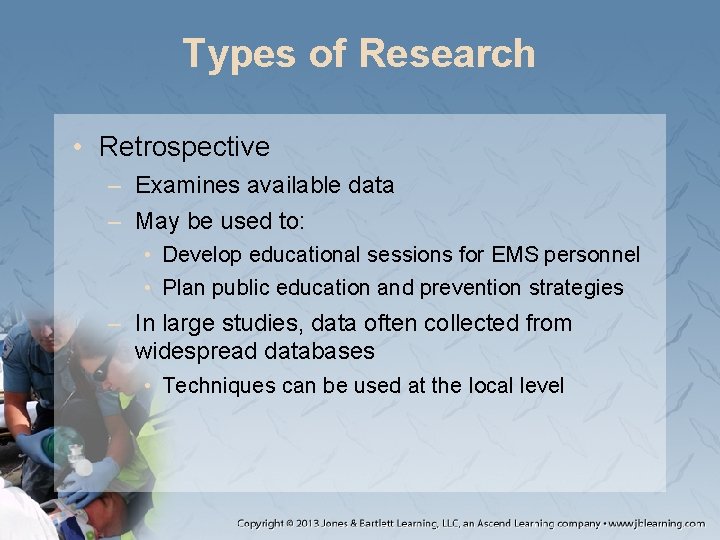 Types of Research

• Retrospective
– Examines available data
– May be used to:
• Develop educational sessions for EMS personnel
• Plan public education and prevention strategies
– In large studies, data often collected from widespread databases
• Techniques can be used at the local level

Copyright © 2013 Jones & Bartlett Learning, LLC, an Ascend Learning company • www.jblearning.com